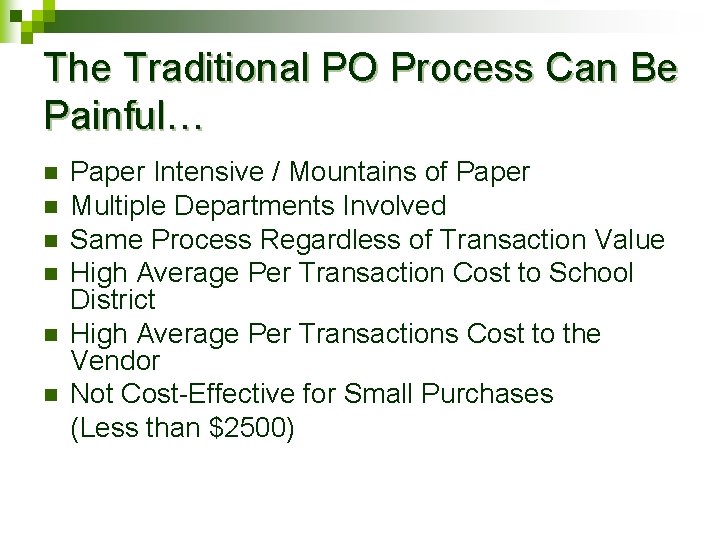 The Traditional PO Process Can Be Painful…

- Paper Intensive / Mountains of Paper
- Multiple Departments Involved
- Same Process Regardless of Transaction Value
- High Average Per Transaction Cost to School District
- High Average Per Transactions Cost to the Vendor
- Not Cost-Effective for Small Purchases

(Less than \$2500)